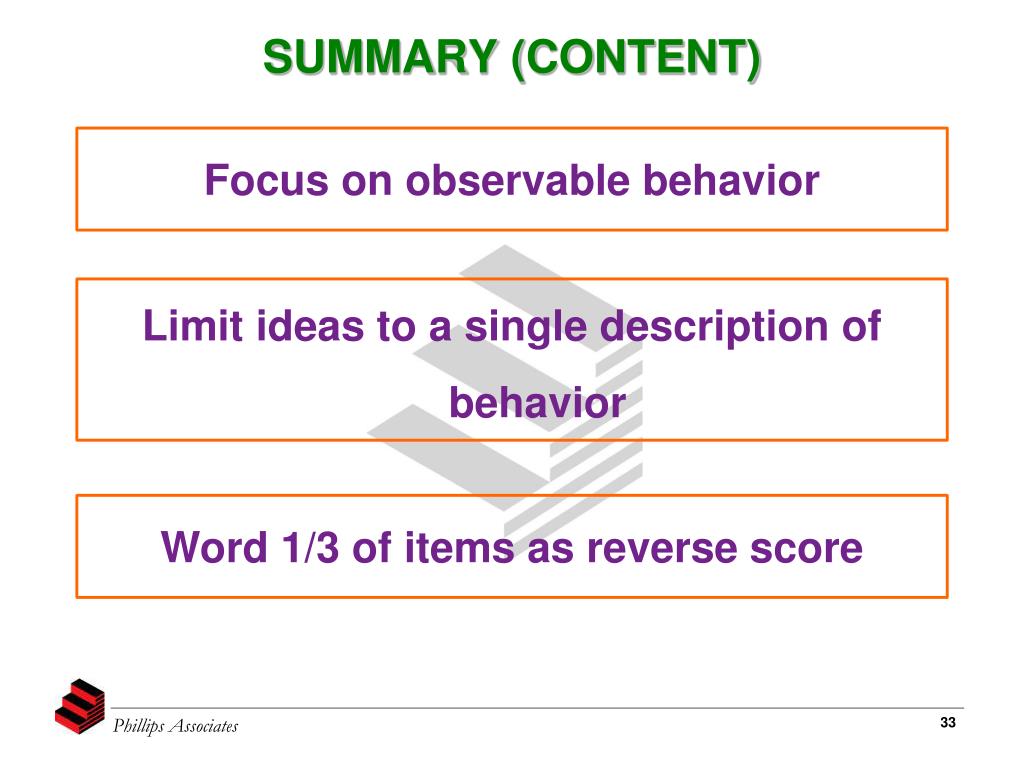 SUMMARY (CONTENT)

Focus on observable behavior

Limit ideas to a single description of behavior

Word 1/3 of items as reverse score

Phillips Associates

33